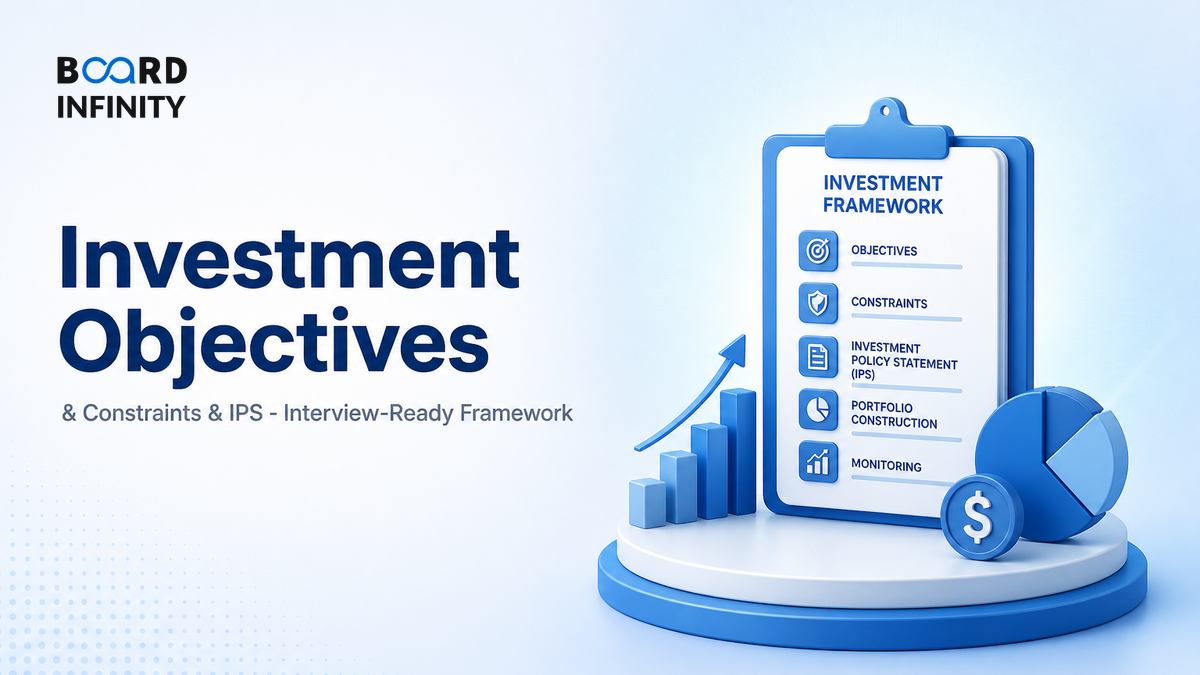 BOARD INFINITY

Investment Objectives

& Constraints & IPS - Interview-Ready Framework

INVESTMENT FRAMEWORK

OBJECTIVES

CONSTRAINTS

INVESTMENT POLICY STATEMENT (IPS)

PORTFOLIO CONSTRUCTION

MONITORING

$